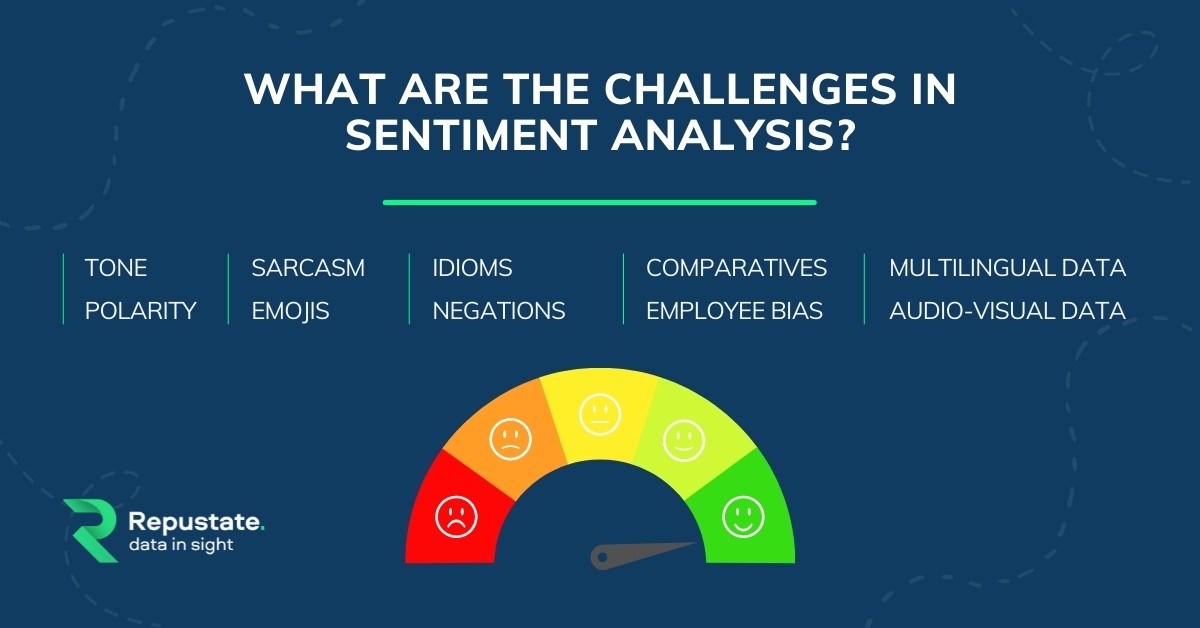 WHAT ARE THE CHALLENGES IN SENTIMENT ANALYSIS?

TONE
POLARITY

SARCASM
EMOJIS

IDIOMS
NEGATIONS

COMPARATIVES
EMPLOYEE BIAS

MULTILINGUAL DATA
AUDIO-VISUAL DATA

Repustate.
data in sight